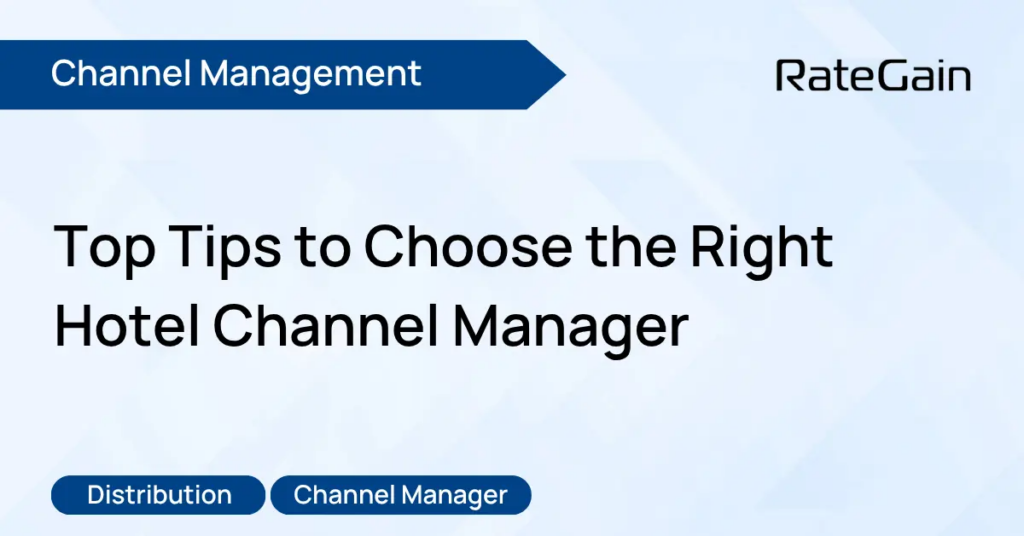 Channel Management

RateGain

Top Tips to Choose the Right Hotel Channel Manager

Distribution

Channel Manager